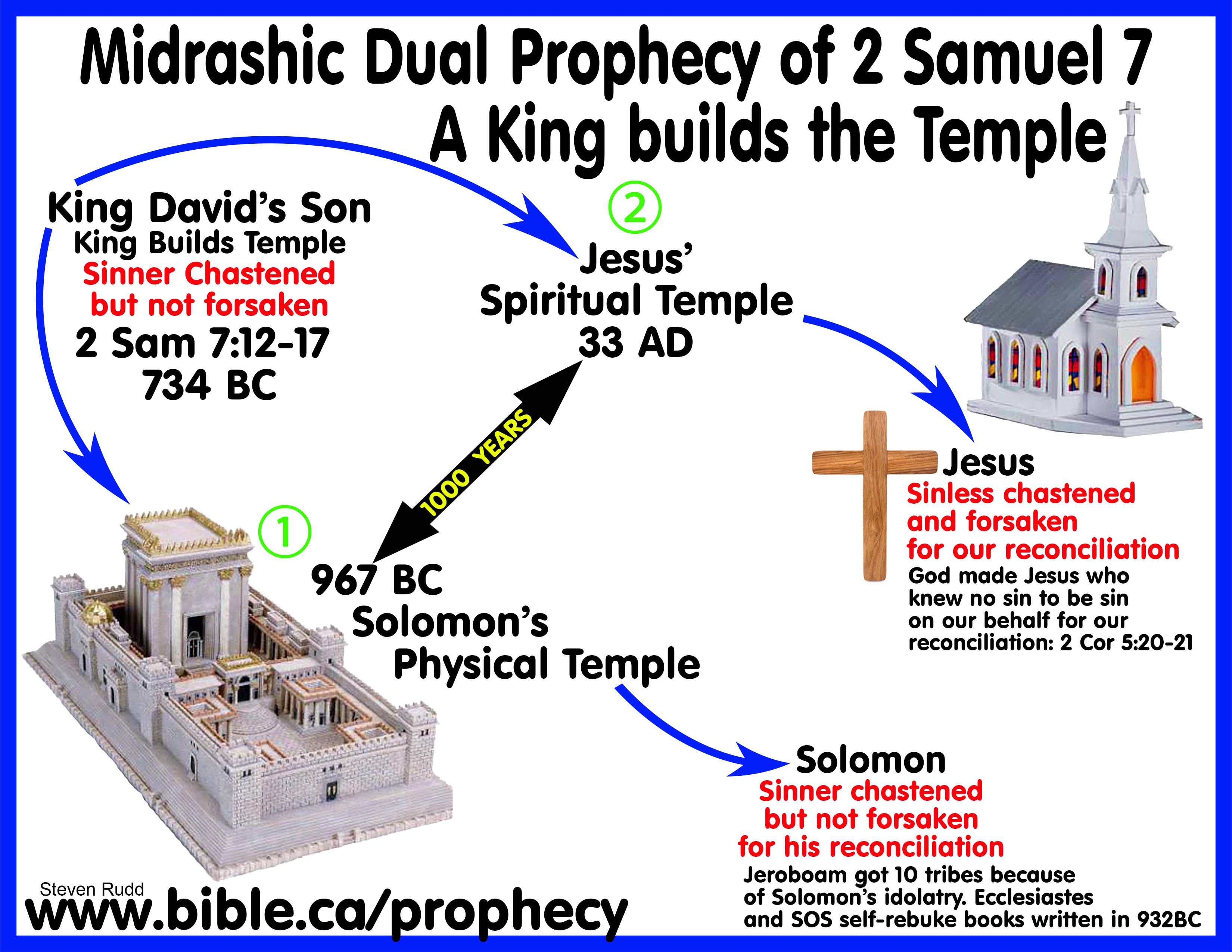 Midrashic Dual Prophecy of 2 Samuel 7
A King builds the Temple

King David's Son
King Builds Temple
Sinner Chastened
but not forsaken
2 Sam 7:12-17
734 BC

2

Jesus'
Spiritual Temple
33 AD

1000 YEARS

1

967 BC
Solomon's
Physical Temple

Jesus
Sinless chastened
and forsaken
for our reconciliation
God made Jesus who knew no sin to be sin on our behalf for our reconciliation: 2 Cor 5:20-21

Solomon
Sinner chastened
but not forsaken
for his reconciliation
Jeroboam got 10 tribes because of Solomon's idolatry. Ecclesiastes and SOS self-rebuke books written in 932BC

Steven Rudd
www.bible.ca/prophecy